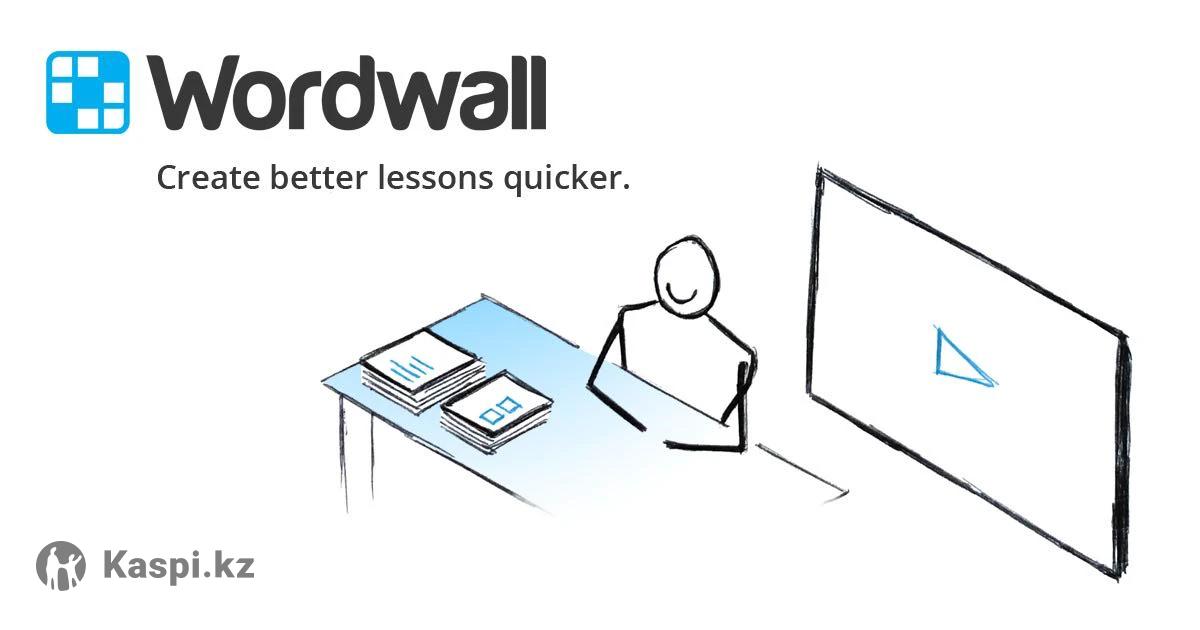 Wordwall

Create better lessons quicker.

Kaspi.kz